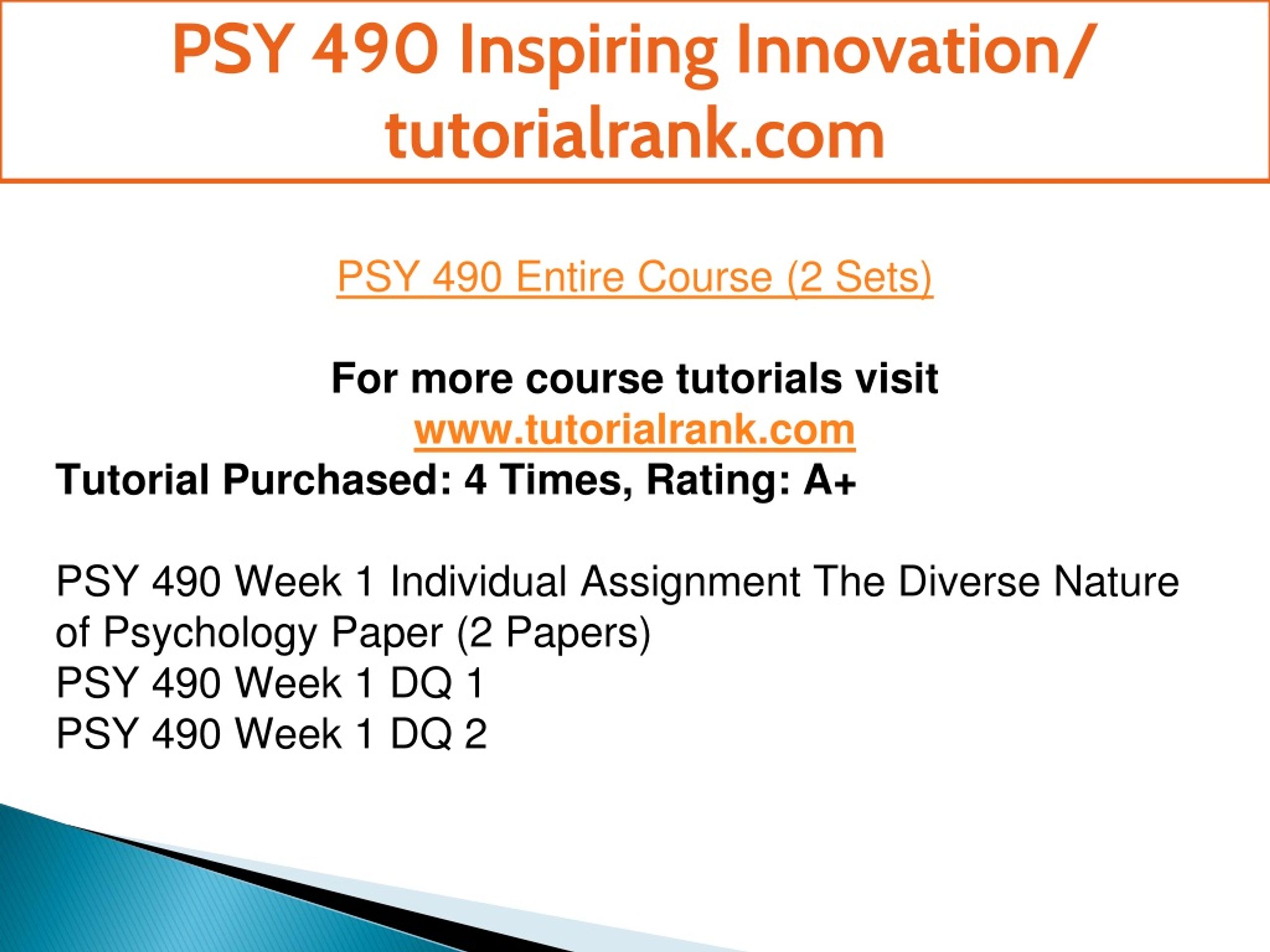 PSY 490 Inspiring Innovation/ tutorialrank.com

PSY 490 Entire Course (2 Sets)

For more course tutorials visit
www.tutorialrank.com
Tutorial Purchased: 4 Times, Rating: A+

PSY 490 Week 1 Individual Assignment The Diverse Nature of Psychology Paper (2 Papers)
PSY 490 Week 1 DQ 1
PSY 490 Week 1 DQ 2